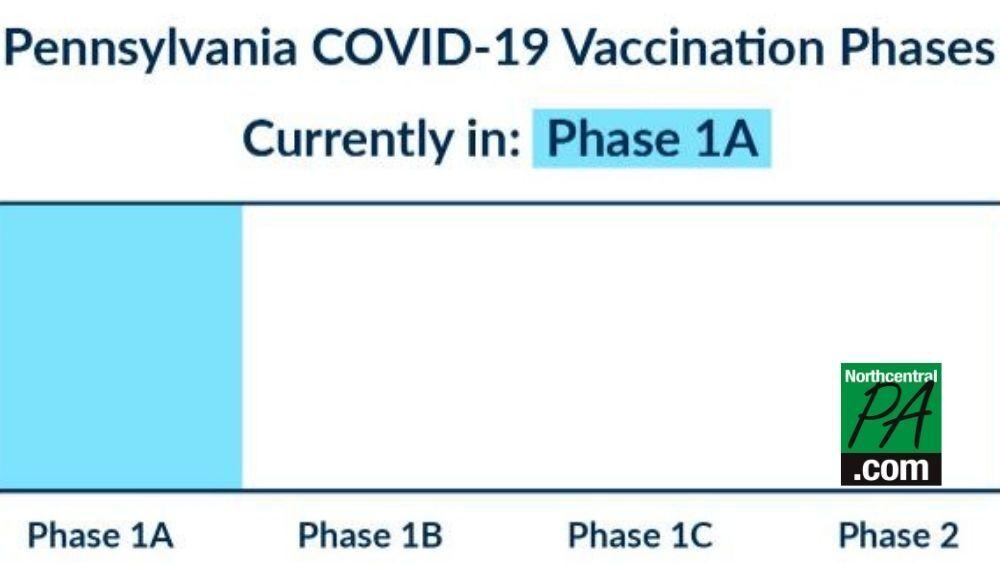 Pennsylvania COVID-19 Vaccination Phases

Currently in: Phase 1A

Northcentral PA .com

Phase 1A Phase 1B Phase 1C Phase 2